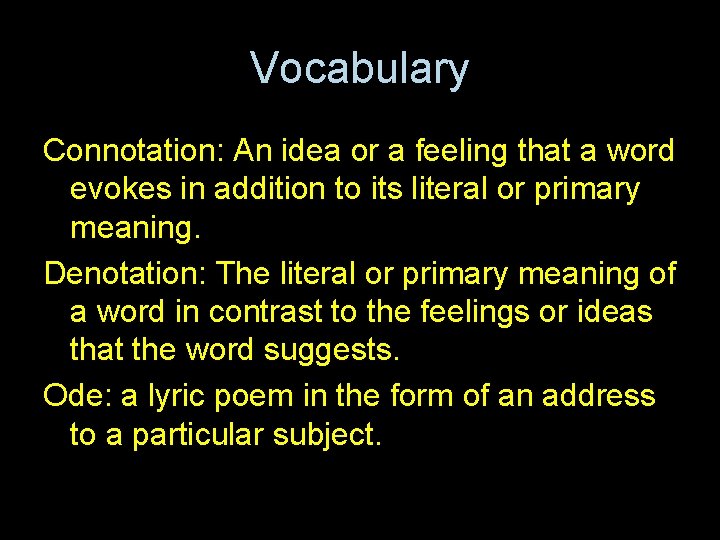 Vocabulary

Connotation: An idea or a feeling that a word evokes in addition to its literal or primary meaning.

Denotation: The literal or primary meaning of a word in contrast to the feelings or ideas that the word suggests.

Ode: a lyric poem in the form of an address to a particular subject.